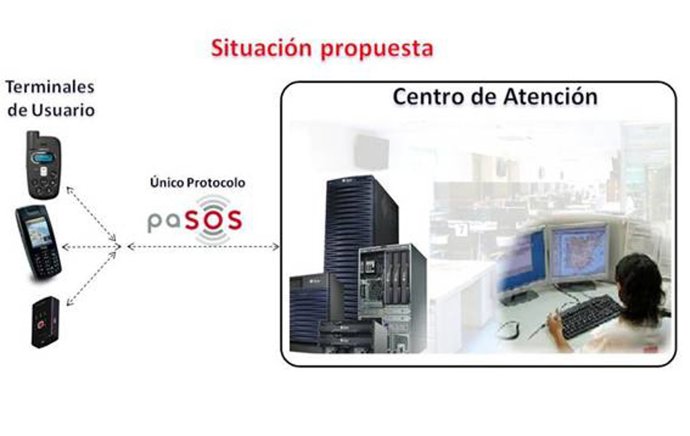 Situación propuesta

Terminales de Usuario

Único Protocolo

paSOS

Centro de Atención